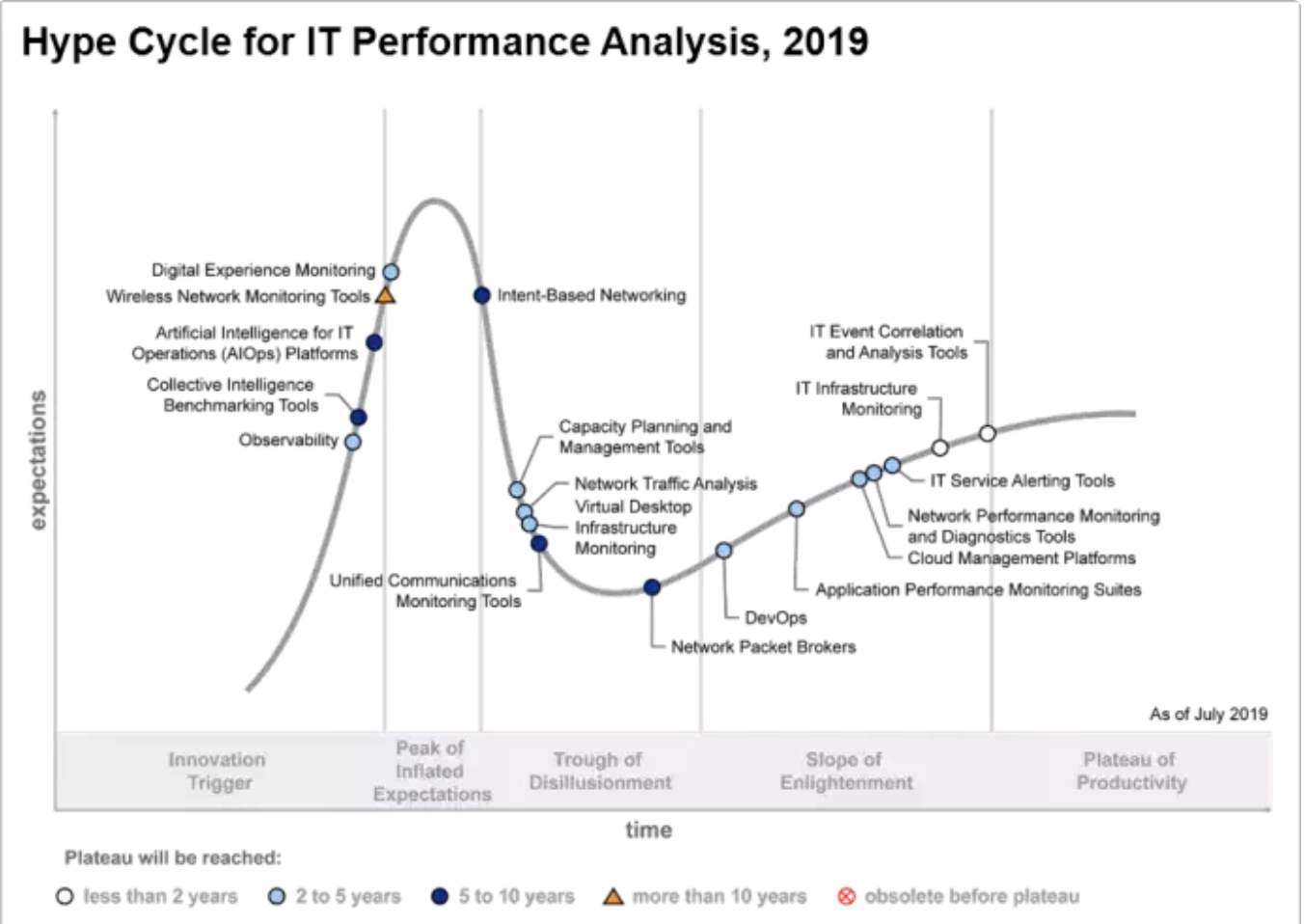 Hype Cycle for IT Performance Analysis, 2019

expectations

Digital Experience Monitoring
Wireless Network Monitoring Tools
Artificial Intelligence for IT Operations (AIOps) Platforms
Collective Intelligence Benchmarking Tools
Observability
Intent-Based Networking
Capacity Planning and Management Tools
Network Traffic Analysis
Virtual Desktop Infrastructure Monitoring
Unified Communications Monitoring Tools
Network Packet Brokers
DevOps
Application Performance Monitoring Suites
Cloud Management Platforms
Network Performance Monitoring and Diagnostics Tools
IT Service Alerting Tools
IT Infrastructure Monitoring
IT Event Correlation and Analysis Tools

As of July 2019

Innovation Trigger
Peak of Inflated Expectations
Trough of Disillusionment
Slope of Enlightenment
Plateau of Productivity

time

Plateau will be reached:
less than 2 years
2 to 5 years
5 to 10 years
more than 10 years
obsolete before plateau